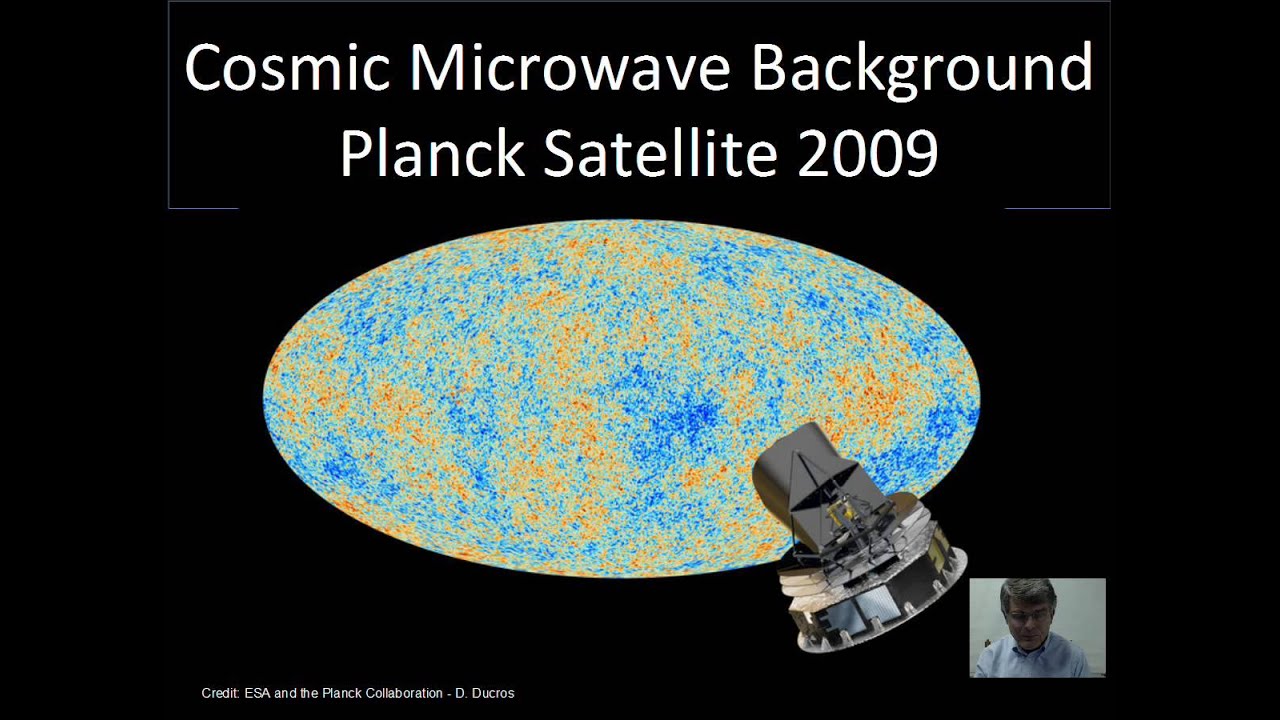 Cosmic Microwave Background
Planck Satellite 2009

Credit: ESA and the Planck Collaboration - D. Ducros